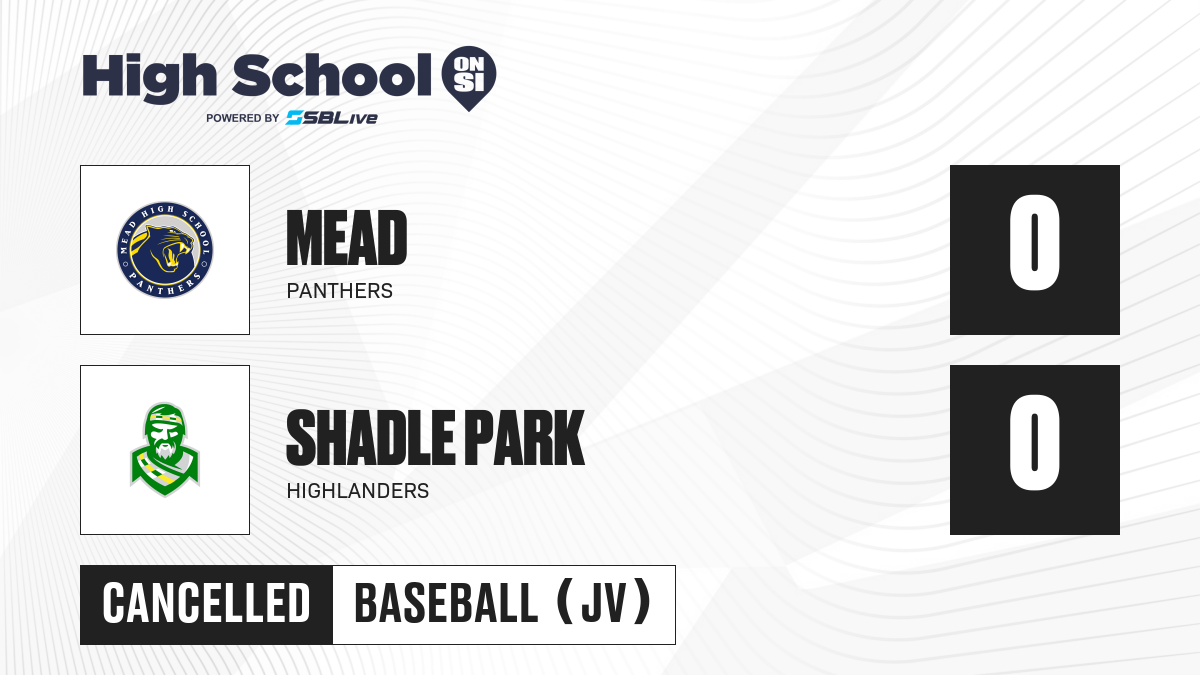 High School ON SI
POWERED BY SBLive

MEAD HIGH SCHOOL PANTHERS

MEAD
PANTHERS

0

SHADLE PARK
HIGHLANDERS

0

CANCELLED

BASEBALL (JV)